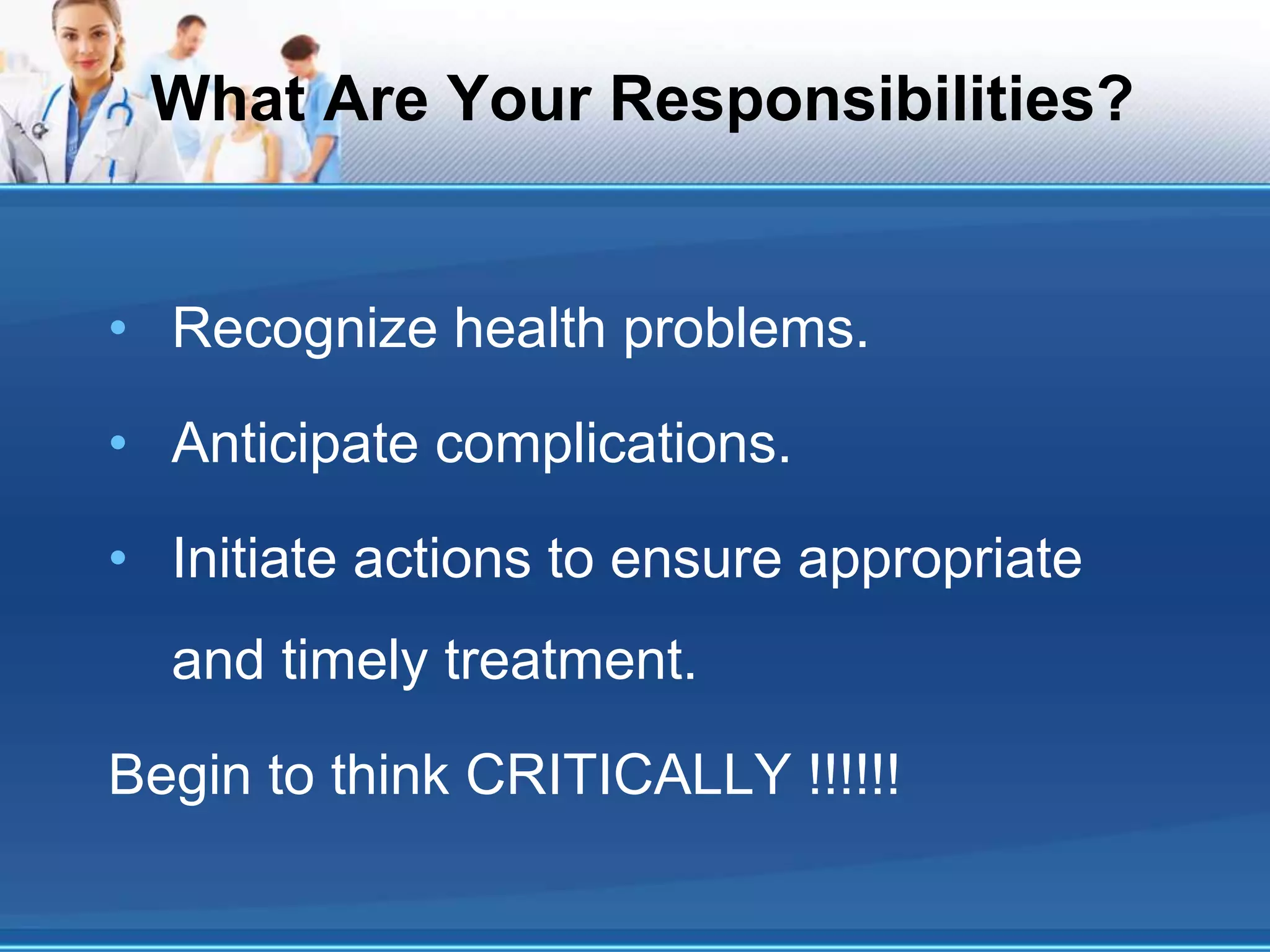 What Are Your Responsibilities?

• Recognize health problems.

• Anticipate complications.

• Initiate actions to ensure appropriate and timely treatment.

Begin to think CRITICALLY !!!!!!